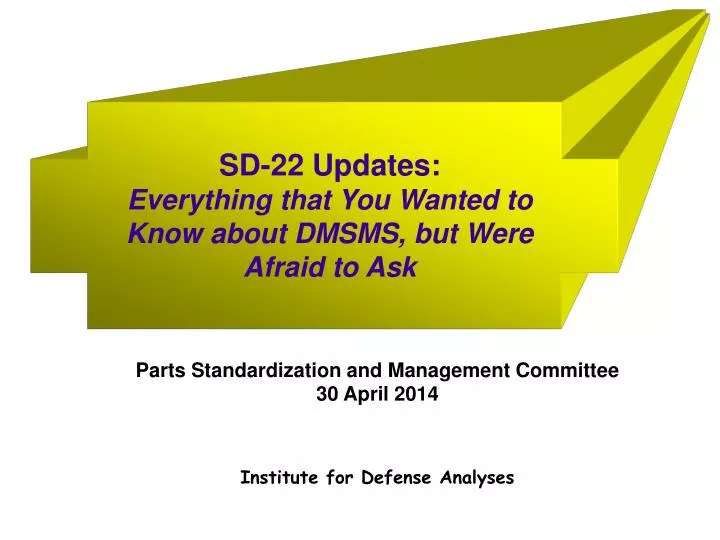 SD-22 Updates:
Everything that You Wanted to Know about DMSMS, but Were Afraid to Ask

Parts Standardization and Management Committee
30 April 2014

Institute for Defense Analyses